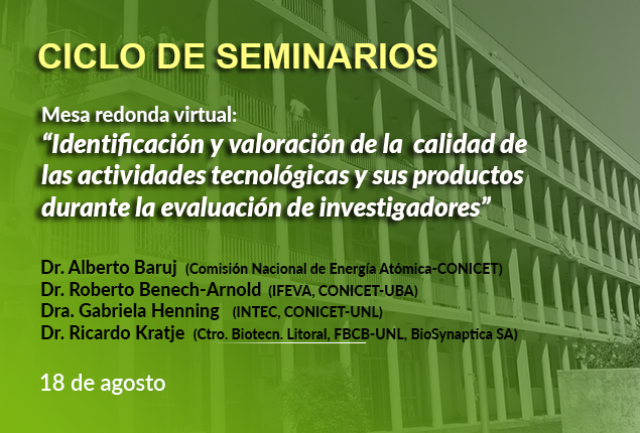 CICLO DE SEMINARIOS

Mesa redonda virtual:
“Identificación y valoración de la calidad de las actividades tecnológicas y sus productos durante la evaluación de investigadores”

Dr. Alberto Baruj (Comisión Nacional de Energía Atómica-CONICET)
Dr. Roberto Benech-Arnold (IFEVA, CONICET-UBA)
Dra. Gabriela Henning (INTEC, CONICET-UNL)
Dr. Ricardo Kratje (Ctro. Biotecn. Litoral, FBCB-UNL, BioSynaptica SA)

18 de agosto